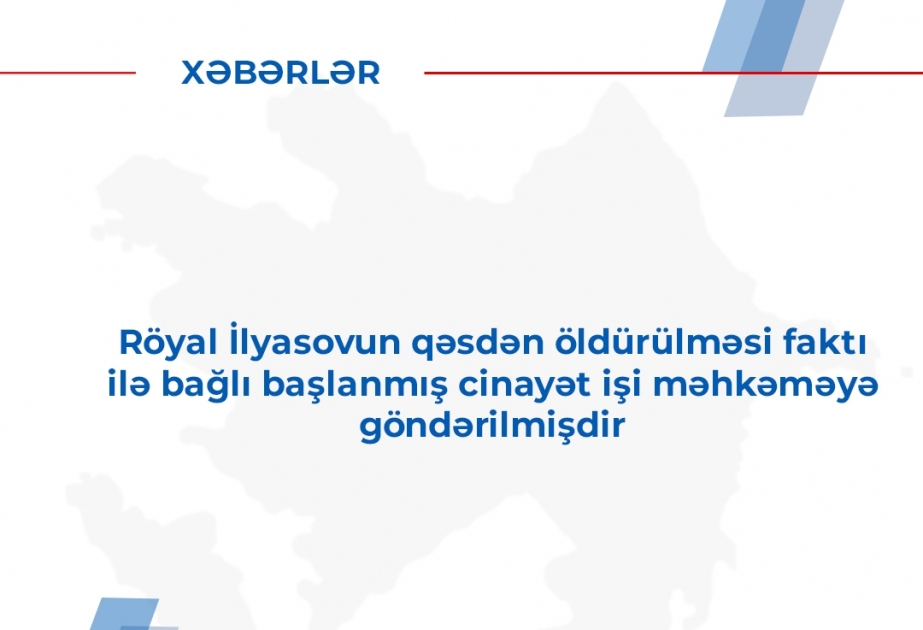 XƏBƏRLƏR

Röyal İlyasovun qəsdən öldürülməsi faktı ilə bağlı başlanmış cinayət işi məhkəməyə göndərilmişdir